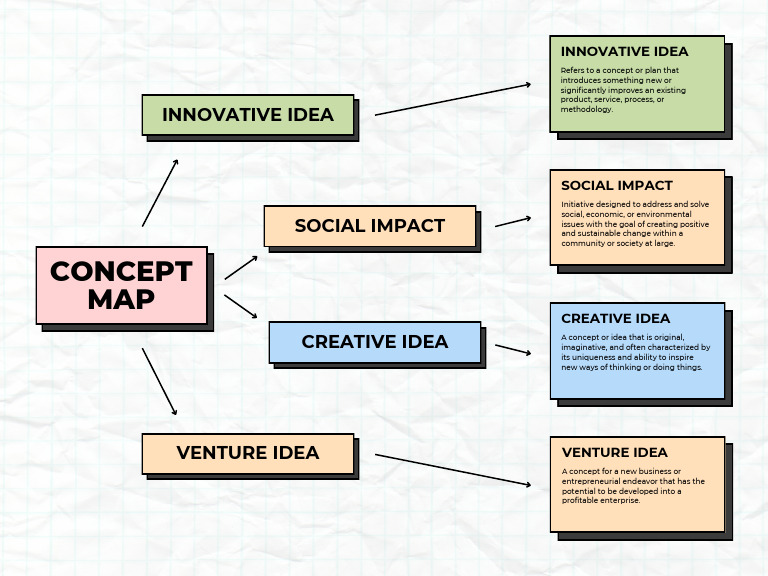 CONCEPT MAP

INNOVATIVE IDEA

SOCIAL IMPACT

CREATIVE IDEA

VENTURE IDEA

INNOVATIVE IDEA

Refers to a concept or plan that introduces something new or significantly improves an existing product, service, process, or methodology.

SOCIAL IMPACT

Initiative designed to address and solve social, economic, or environmental issues with the goal of creating positive and sustainable change within a community or society at large.

CREATIVE IDEA

A concept or idea that is original, imaginative, and often characterized by its uniqueness and ability to inspire new ways of thinking or doing things.

VENTURE IDEA

A concept for a new business or entrepreneurial endeavor that has the potential to be developed into a profitable enterprise.